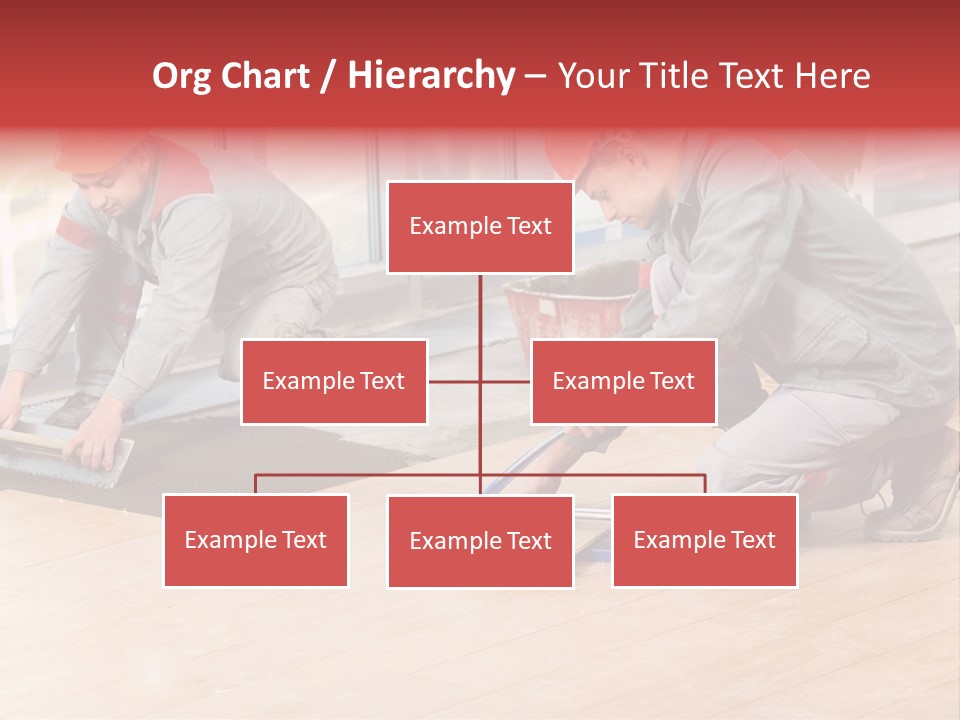 Org Chart / Hierarchy – Your Title Text Here

Example Text

Example Text

Example Text

Example Text

Example Text

Example Text